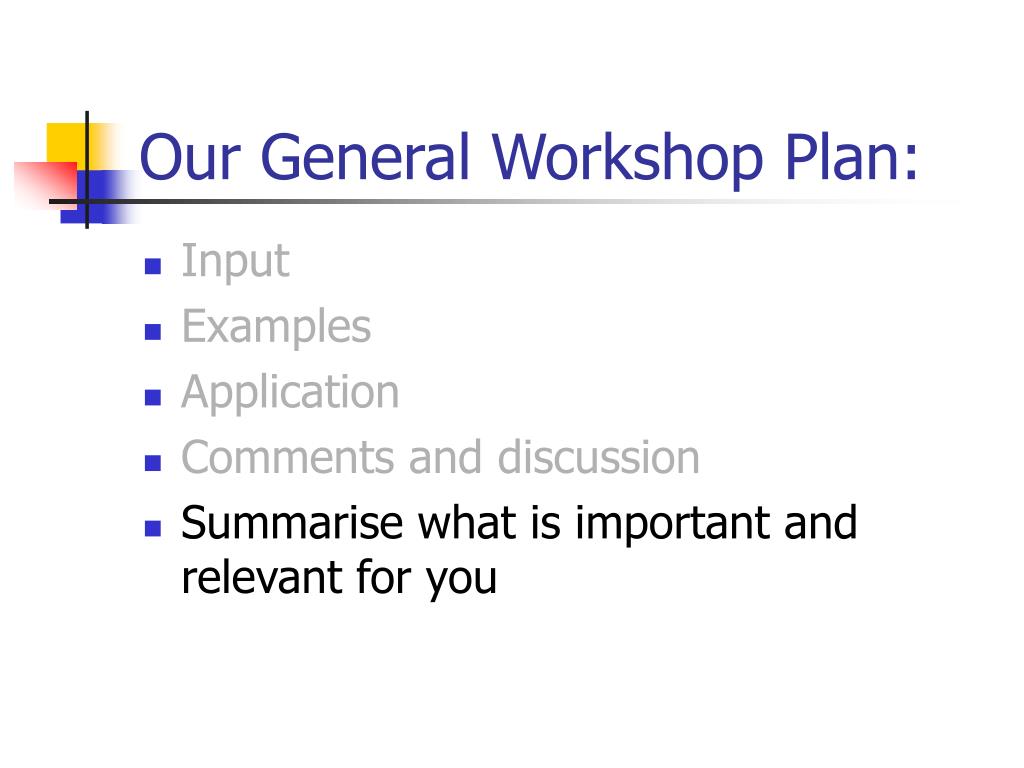 Our General Workshop Plan:

- Input
- Examples
- Application
- Comments and discussion
- Summarise what is important and relevant for you